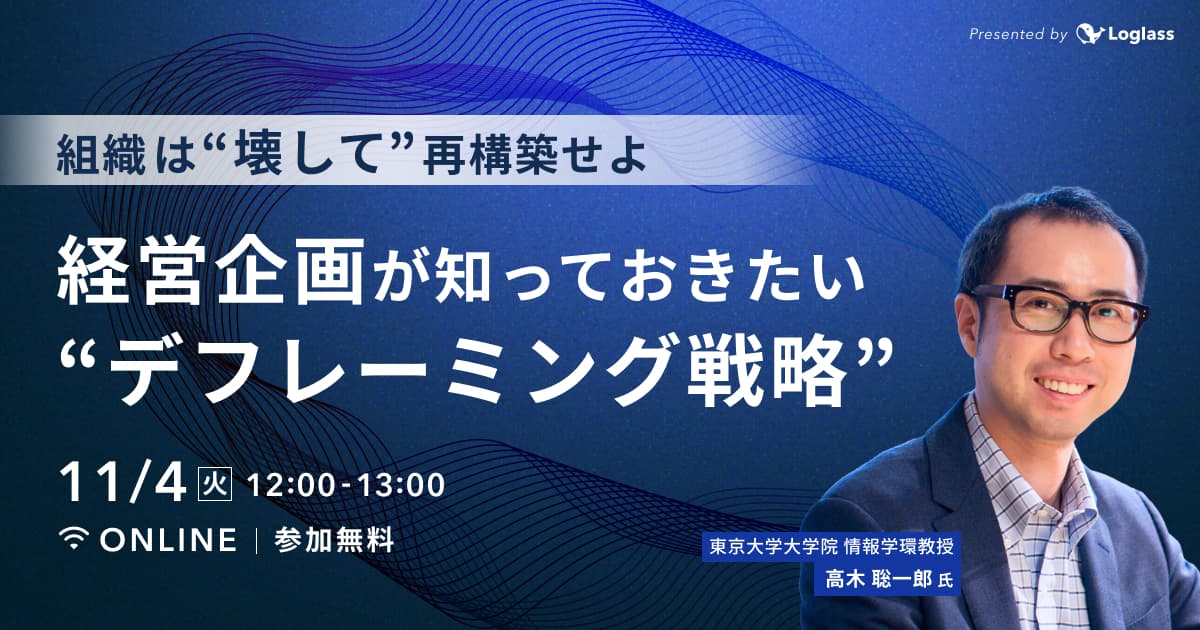 Presented by Loglass

組織は“壊して”再構築せよ

経営企画が知っておきたい
“デフレーミング戦略”

11/4 火 12:00-13:00

ONLINE | 参加無料

東京大学大学院 情報学環教授
高木 聡一郎 氏